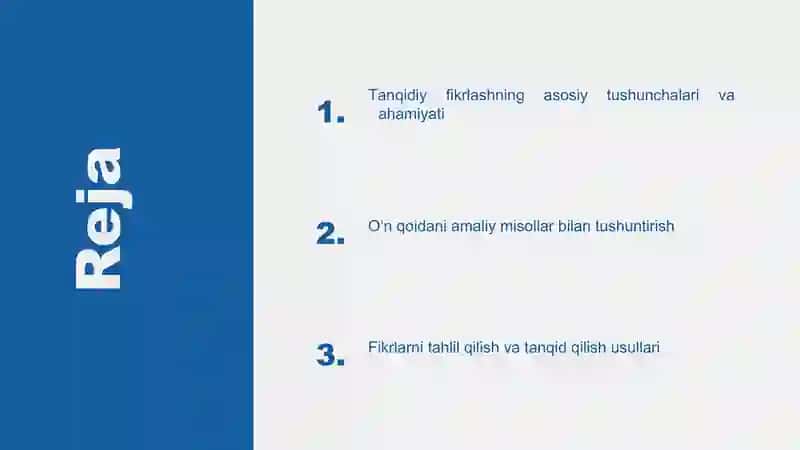 Reja

1. Tanqidiy fikrlashning asosiy tushunchalari va ahamiyati

2. O'n qoidani amaliy misollar bilan tushuntirish

3. Fikrlarni tahlil qilish va tanqid qilish usullari